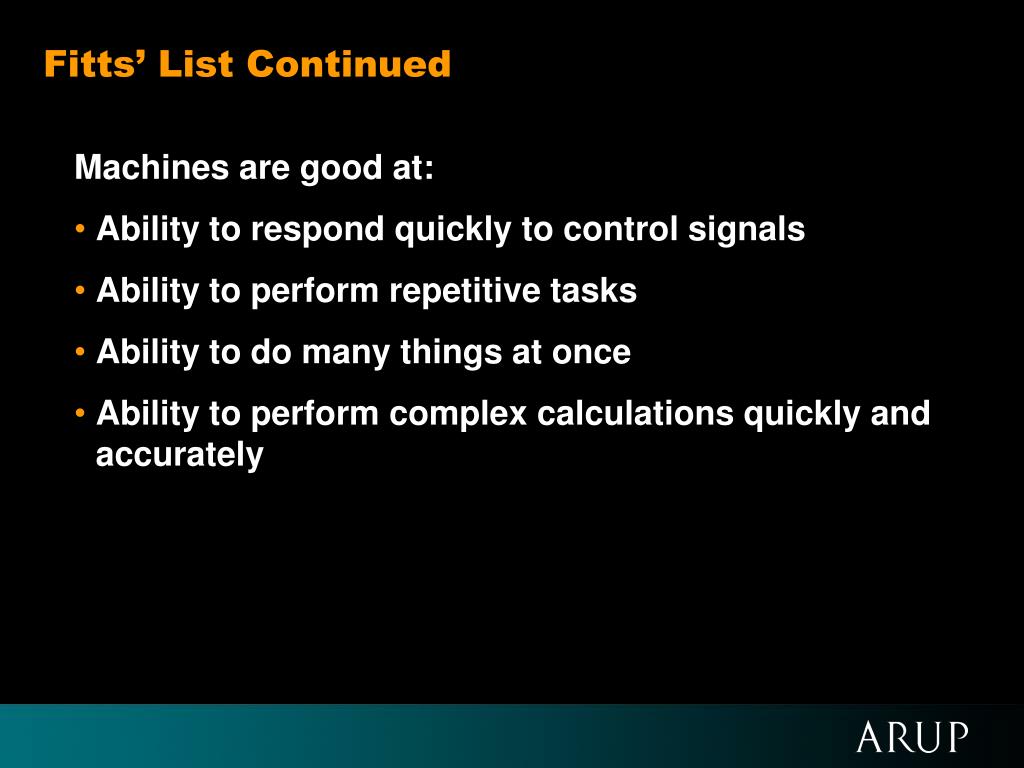 Fitts' List Continued

Machines are good at:

• Ability to respond quickly to control signals

• Ability to perform repetitive tasks

• Ability to do many things at once

• Ability to perform complex calculations quickly and accurately

ARUP